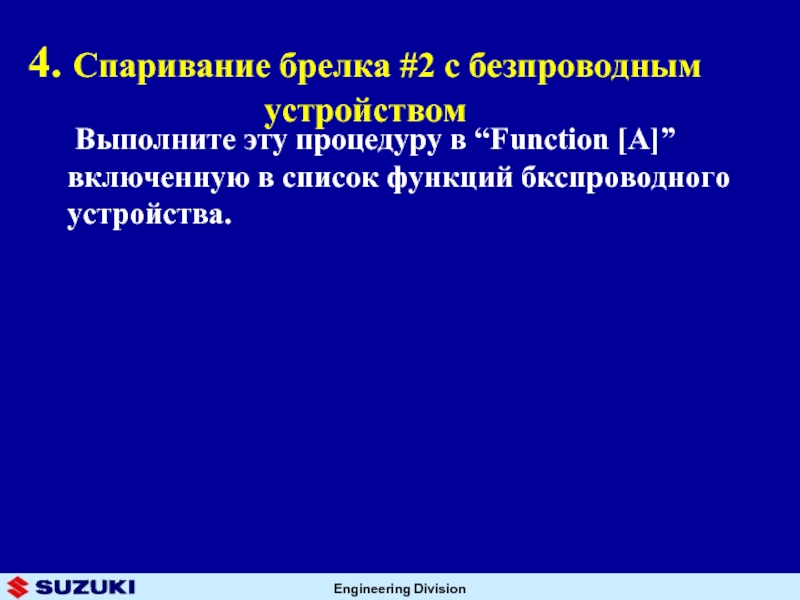 4. Спаривание брелка #2 с безпроводным устройством

Выполните эту процедуру в “Function [A]” включенную в список функций бкспроводного устройства.

SUZUKI

Engineering Division